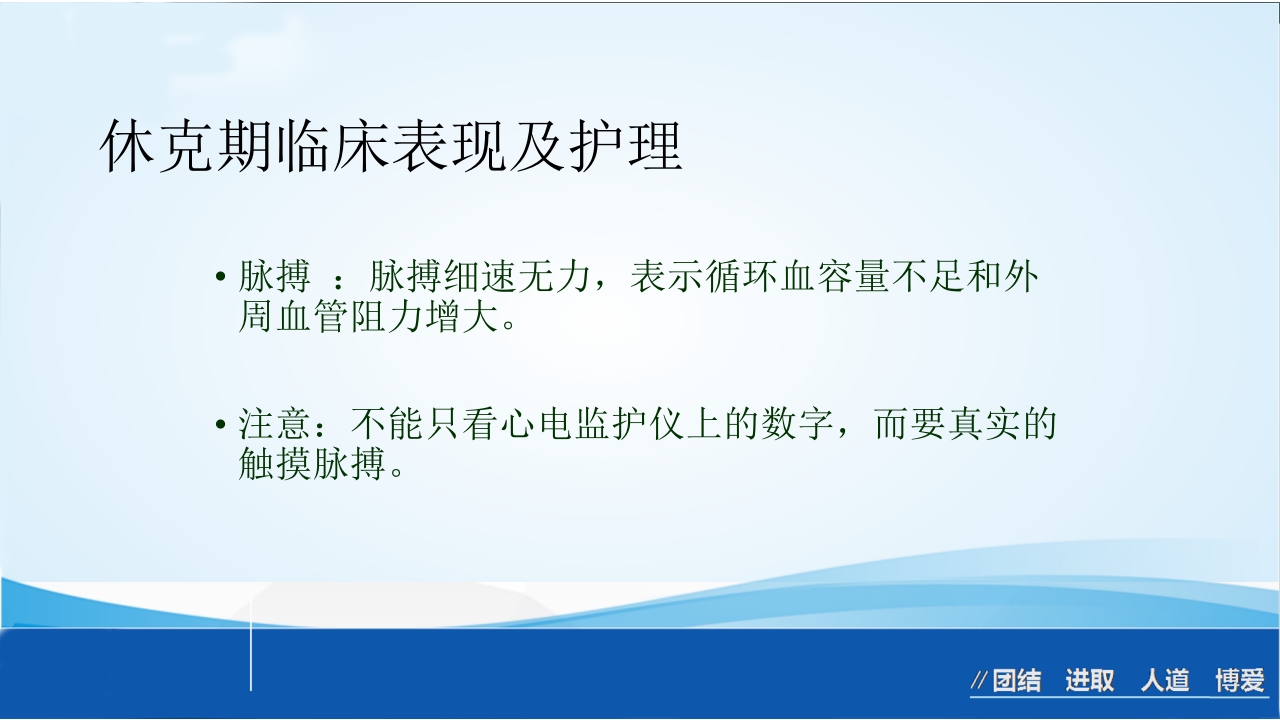 休克期临床表现及护理

• 脉搏 ：脉搏细速无力，表示循环血容量不足和外周血管阻力增大。

• 注意：不能只看心电监护仪上的数字，而要真实的触摸脉搏。

//团结 进取 人道 博爱